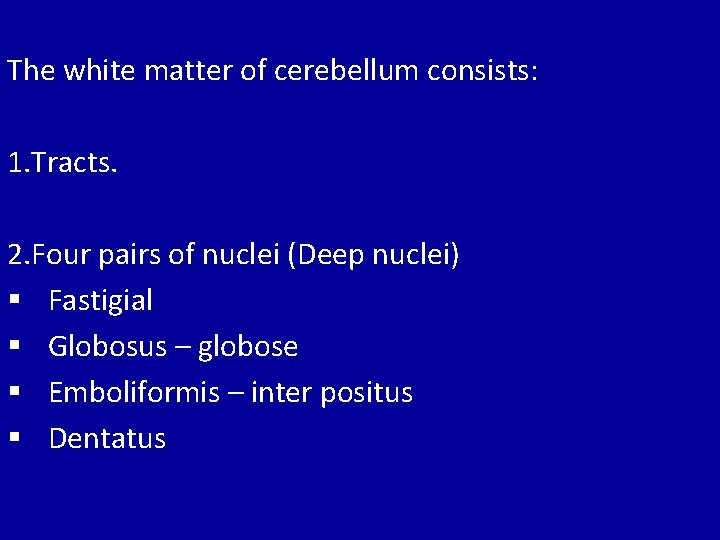 The white matter of cerebellum consists:

1.Tracts.

2.Four pairs of nuclei (Deep nuclei)
▪ Fastigial
▪ Globosus – globose
▪ Emboliformis – inter positus
▪ Dentatus